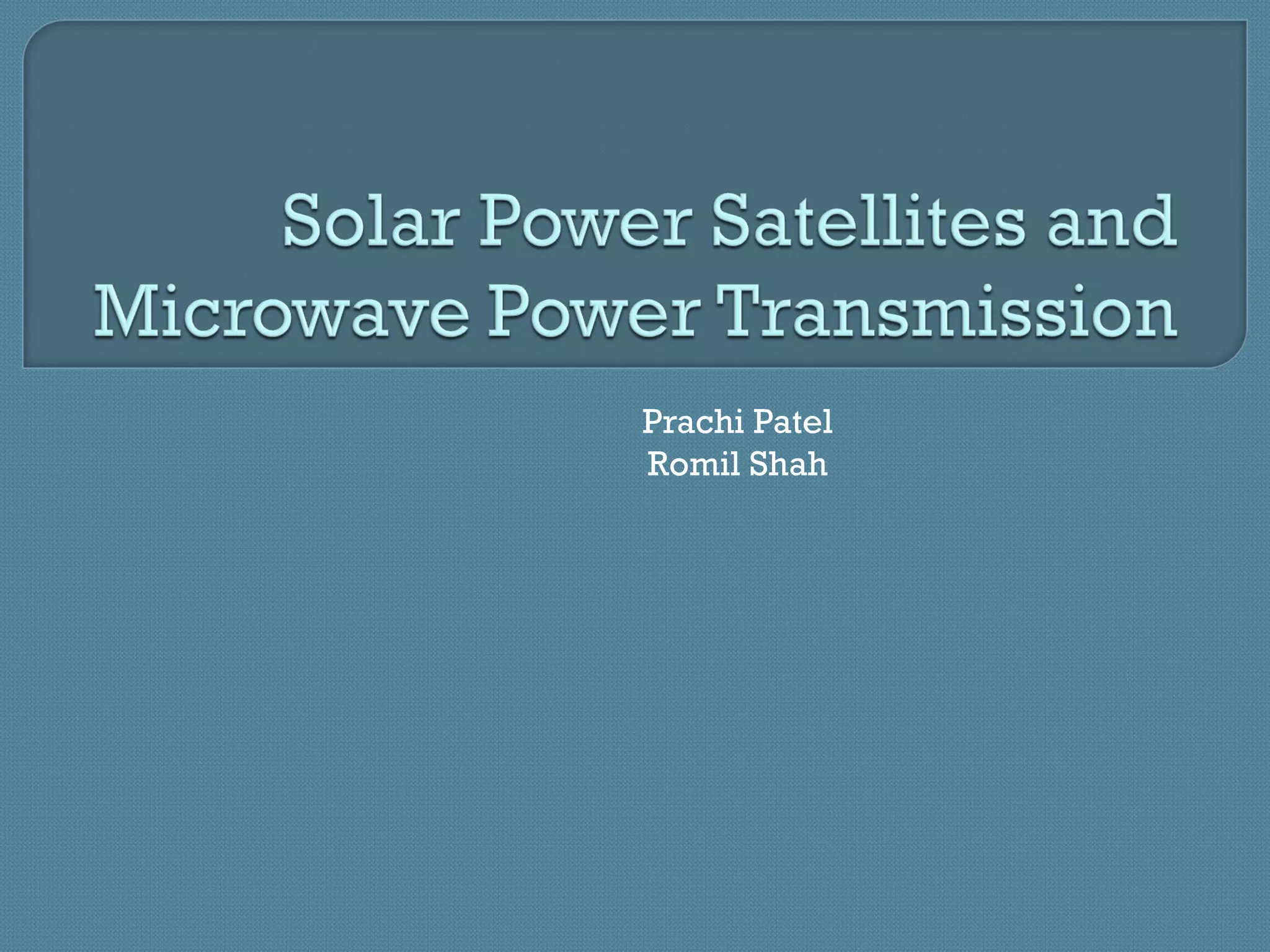 Solar Power Satellites and Microwave Power Transmission

Prachi Patel
Romil Shah